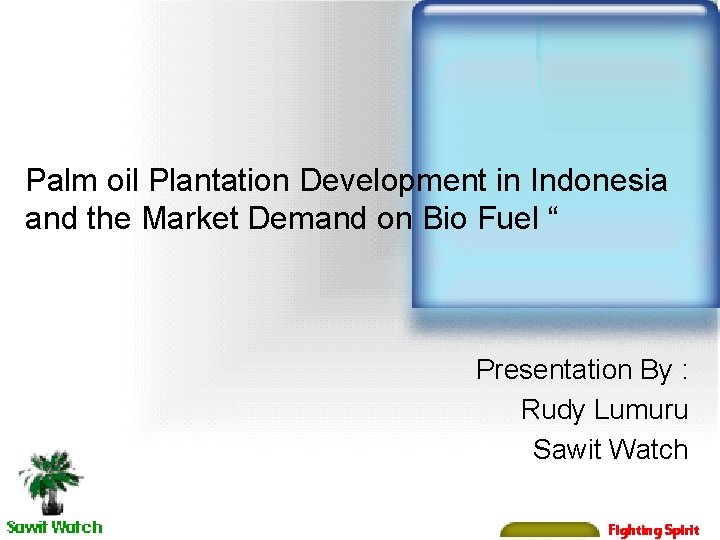 Palm oil Plantation Development in Indonesia and the Market Demand on Bio Fuel “

Presentation By :
Rudy Lumuru
Sawit Watch

Sawit Watch

Fighting Spirit